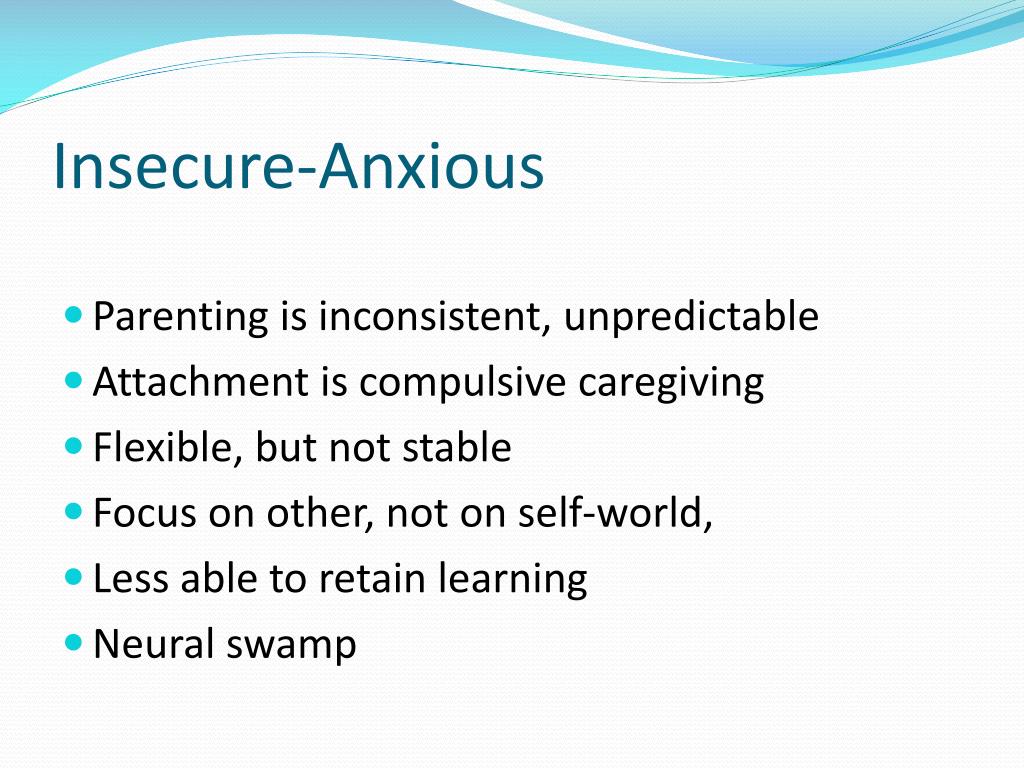 Insecure-Anxious

- Parenting is inconsistent, unpredictable
- Attachment is compulsive caregiving
- Flexible, but not stable
- Focus on other, not on self-world,
- Less able to retain learning
- Neural swamp